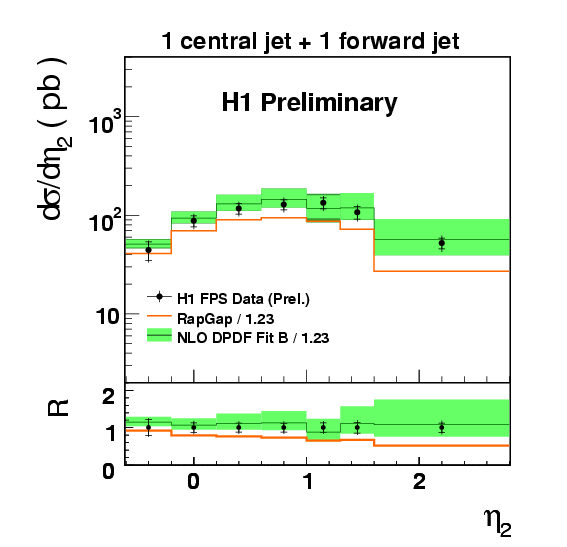 1 central jet + 1 forward jet

H1 Preliminary

$d\sigma/d\eta_2$ ( pb )

$10^3$

$10^2$

10

H1 FPS Data (Prel.)

RapGap / 1.23

NLO DPDF Fit B / 1.23

R

2

1

0

0

1

2

$\eta_2$